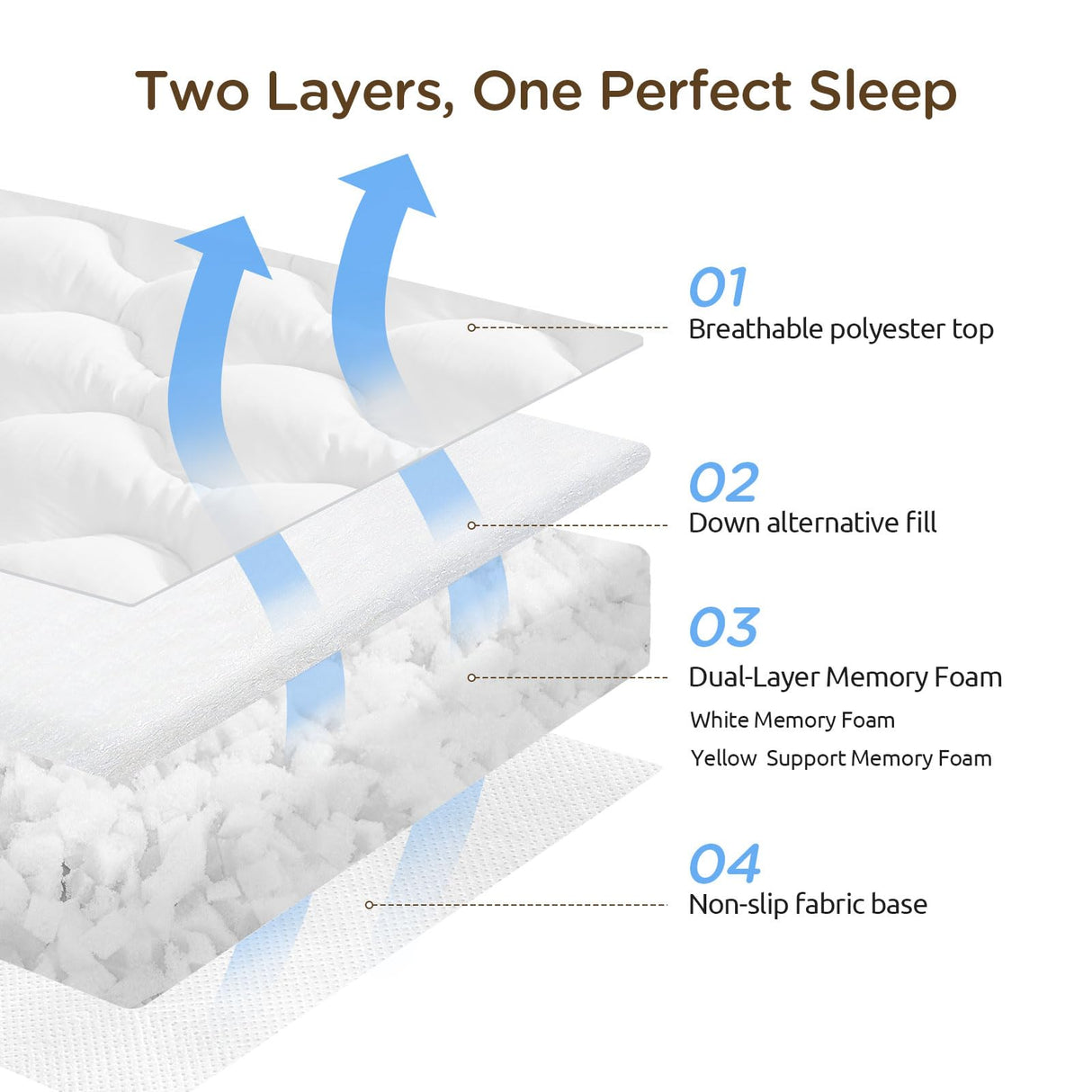 Two Layers, One Perfect Sleep

01
Breathable polyester top

02
Down alternative fill

03
Dual-Layer Memory Foam
White Memory Foam
Yellow Support Memory Foam

04
Non-slip fabric base